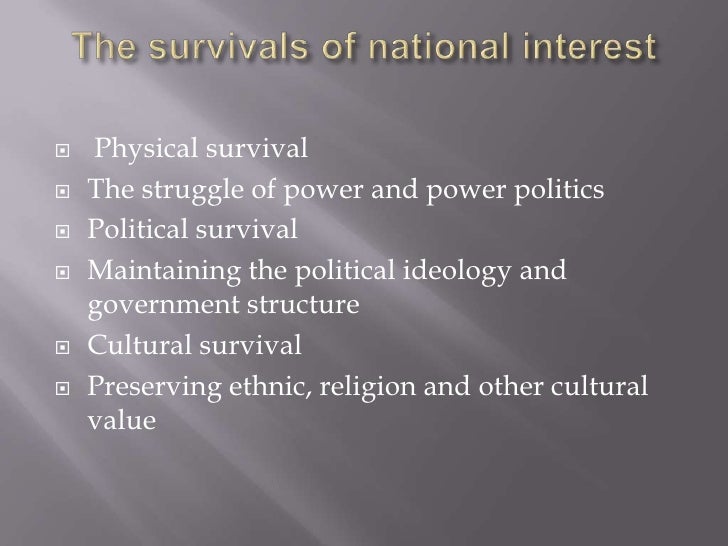 The survivals of national interest

- Physical survival
- The struggle of power and power politics
- Political survival
- Maintaining the political ideology and government structure
- Cultural survival
- Preserving ethnic, religion and other cultural value